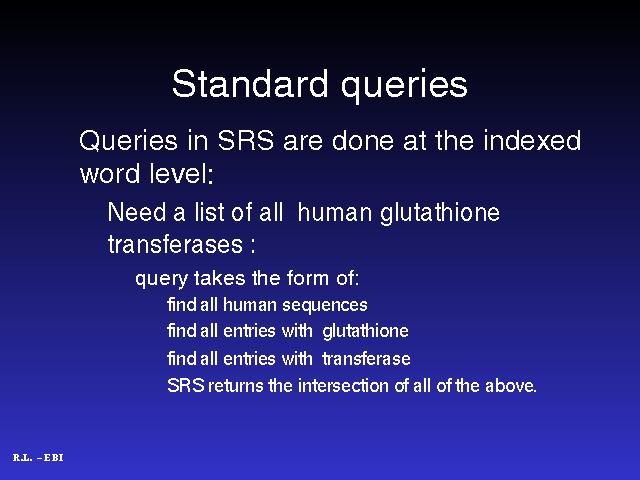 Standard queries

Queries in SRS are done at the indexed word level:

Need a list of all human glutathione transferases :

query takes the form of:

find all human sequences

find all entries with glutathione

find all entries with transferase

SRS returns the intersection of all of the above.

R.L. – EBI